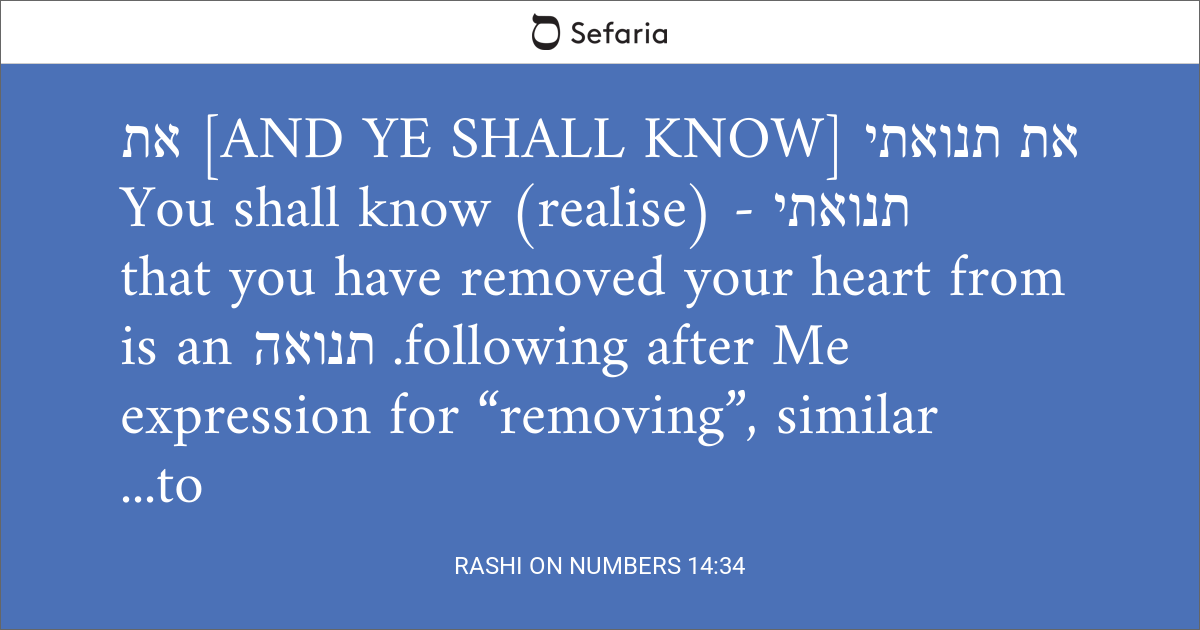 Sefaria

את [AND YE SHALL KNOW] את תנואתי You shall know (realise) - תנואתי that you have removed your heart from is an תנואה .following after Me expression for “removing”, similar ...to

RASHI ON NUMBERS 14:34